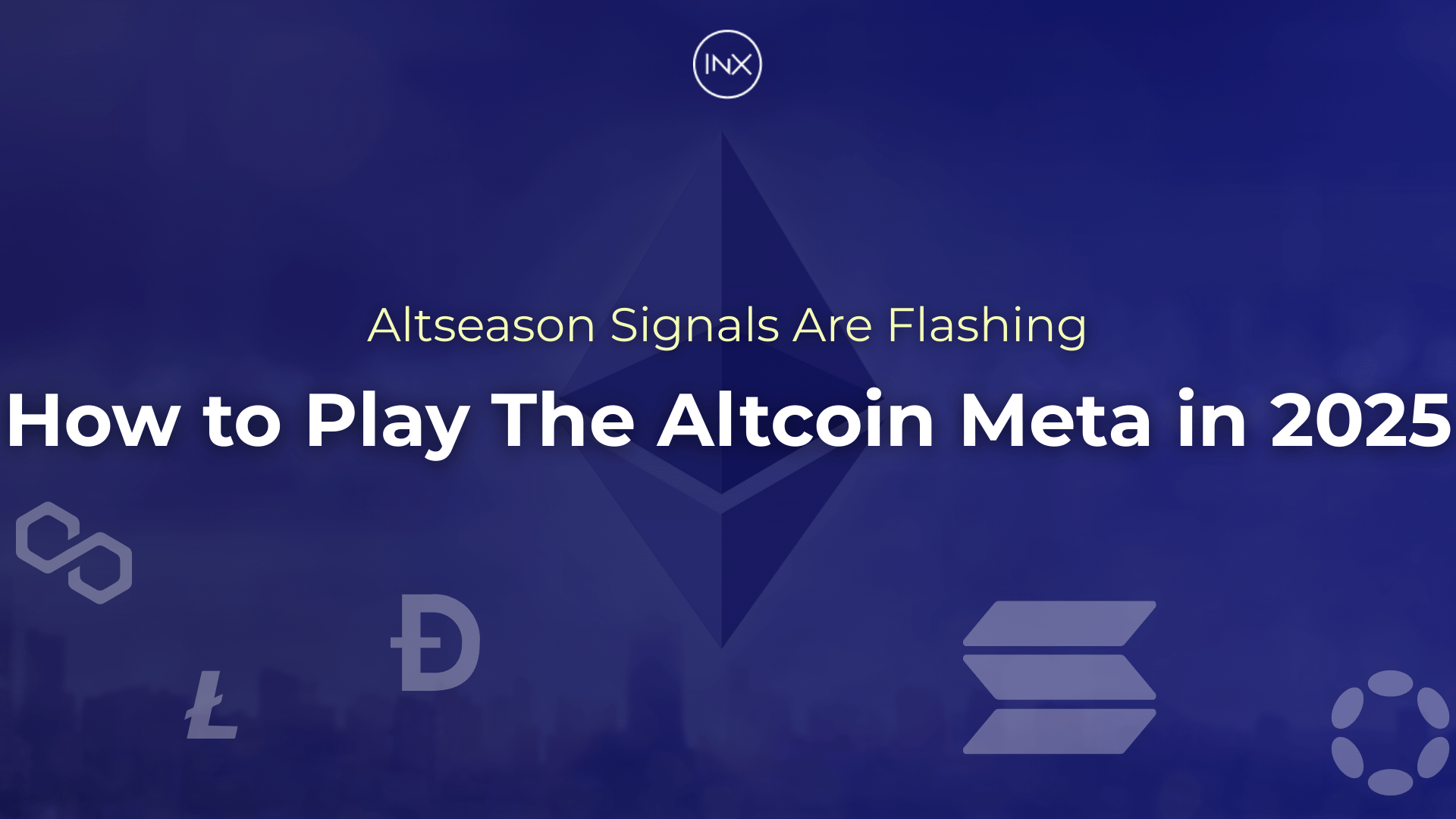 INX

Altseason Signals Are Flashing

How to Play The Altcoin Meta in 2025